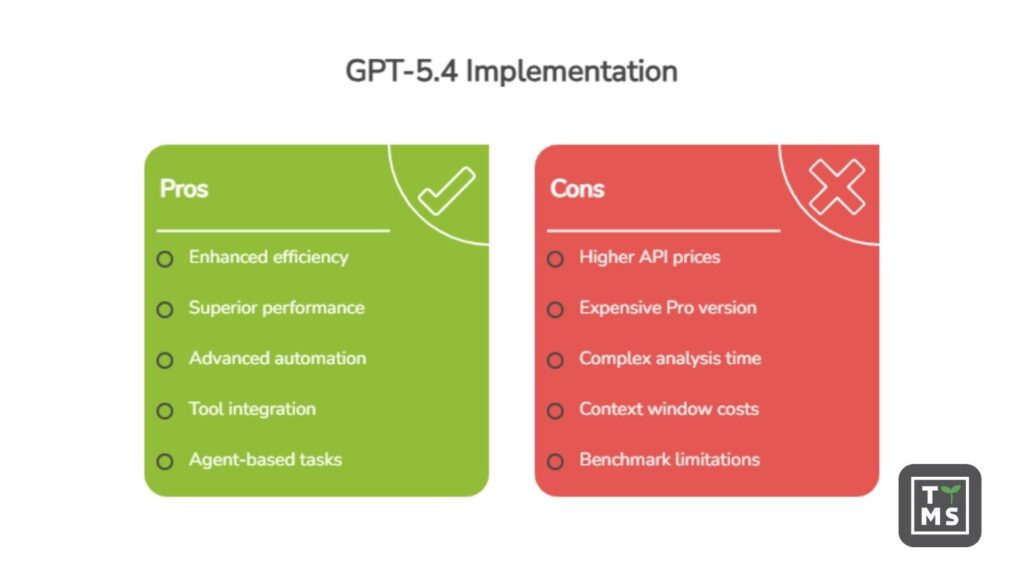 GPT-5.4 Implementation

Pros

Enhanced efficiency

Superior performance

Advanced automation

Tool integration

Agent-based tasks

Cons

Higher API prices

Expensive Pro version

Complex analysis time

Context window costs

Benchmark limitations

TMS